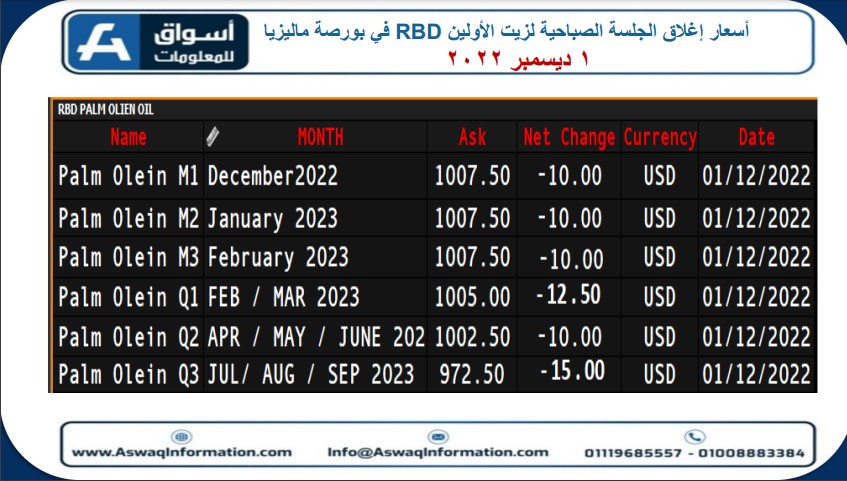 أسواق للمعلومات

أسعار إغلاق الجلسة الصباحية لزيت الأولين RBD في بورصة ماليزيا
١ ديسمبر ٢٠٢٢

RBD PALM OLIEN OIL

| Name | MONTH | Ask | Net Change | Currency | Date |
|---|---|---|---|---|---|
| Palm Olein M1 | December2022 | 1007.50 | -10.00 | USD | 01/12/2022 |
| Palm Olein M2 | January 2023 | 1007.50 | -10.00 | USD | 01/12/2022 |
| Palm Olein M3 | February 2023 | 1007.50 | -10.00 | USD | 01/12/2022 |
| Palm Olein Q1 | FEB / MAR 2023 | 1005.00 | -12.50 | USD | 01/12/2022 |
| Palm Olein Q2 | APR / MAY / JUNE 202 | 1002.50 | -10.00 | USD | 01/12/2022 |
| Palm Olein Q3 | JUL/ AUG / SEP 2023 | 972.50 | -15.00 | USD | 01/12/2022 |

www.AswaqInformation.com Info@AswaqInformation.com 01119685557 - 01008883384